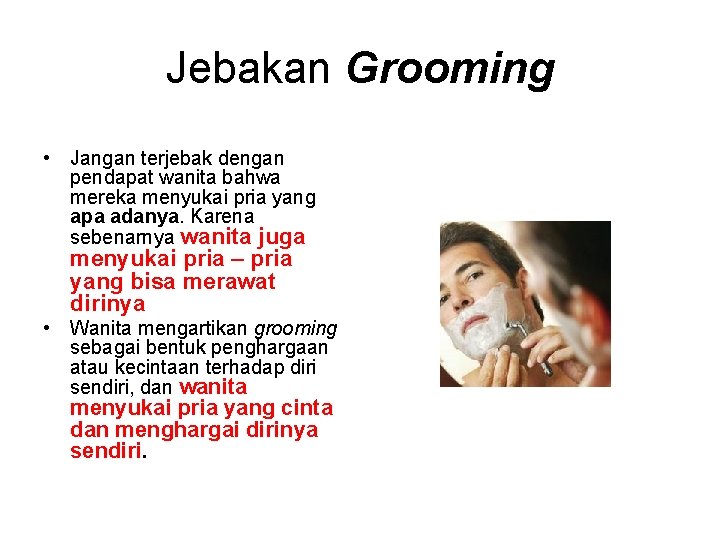 Jebakan Grooming

• Jangan terjebak dengan pendapat wanita bahwa mereka menyukai pria yang apa adanya. Karena sebenarnya wanita juga menyukai pria – pria yang bisa merawat dirinya

• Wanita mengartikan grooming sebagai bentuk penghargaan atau kecintaan terhadap diri sendiri, dan wanita menyukai pria yang cinta dan menghargai dirinya sendiri.